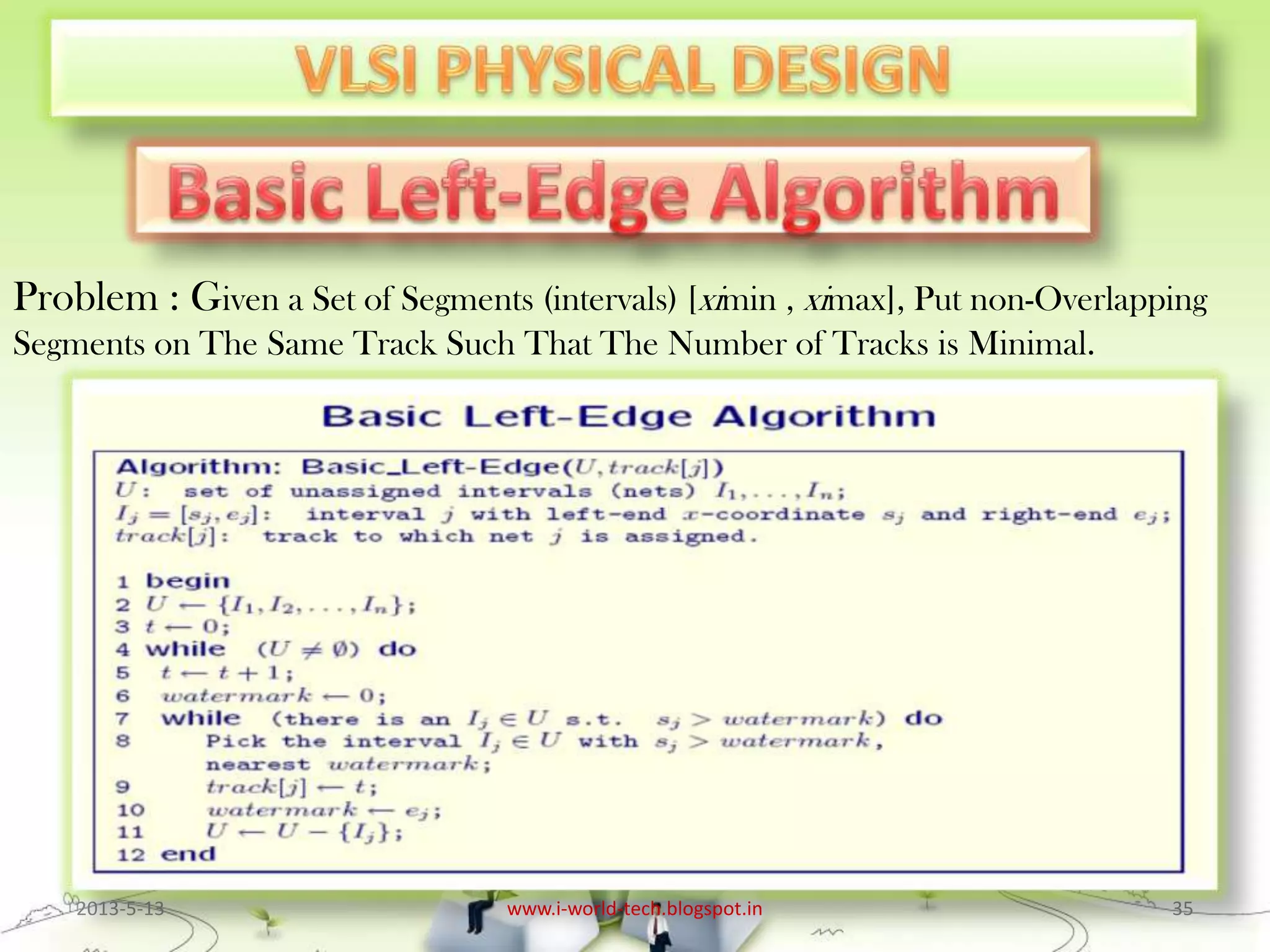 VLSI PHYSICAL DESIGN

Basic Left-Edge Algorithm

Problem : Given a Set of Segments (intervals) [ximin , ximax], Put non-Overlapping Segments on The Same Track Such That The Number of Tracks is Minimal.

Basic Left-Edge Algorithm

Algorithm: Basic_Left-Edge($U, track[j]$)
$U$: set of unassigned intervals (nets) $I_1, \ldots, I_n$;
$I_j = [s_j, e_j]$: interval $j$ with left-end $x$-coordinate $s_j$ and right-end $e_j$;
$track[j]$: track to which net $j$ is assigned.

1 begin
2 $U \leftarrow \{I_1, I_2, \ldots, I_n\}$;
3 $t \leftarrow 0$;
4 while ($U \neq \emptyset$) do
5 $t \leftarrow t + 1$;
6 $watermark \leftarrow 0$;
7 while (there is an $I_j \in U$ s.t. $s_j > watermark$) do
8 Pick the interval $I_j \in U$ with $s_j > watermark$, nearest $watermark$;
9 $track[j] \leftarrow t$;
10 $watermark \leftarrow e_j$;
11 $U \leftarrow U - \{I_j\}$;
12 end

2013-5-13
www.i-world-tech.blogspot.in
35